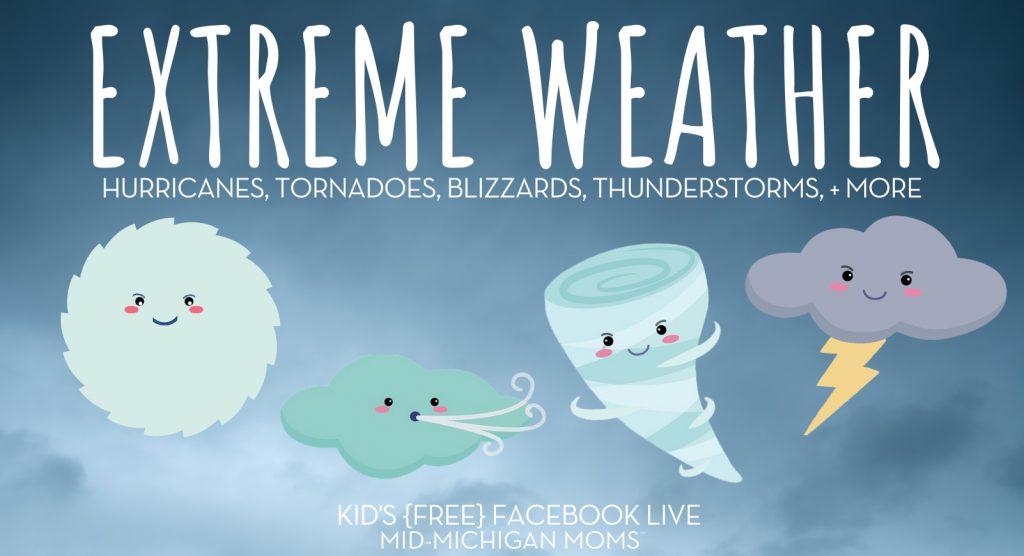 EXTREME WEATHER

HURRICANES, TORNADOES, BLIZZARDS, THUNDERSTORMS, + MORE

KID'S {FREE} FACEBOOK LIVE
MID-MICHIGAN MOMS